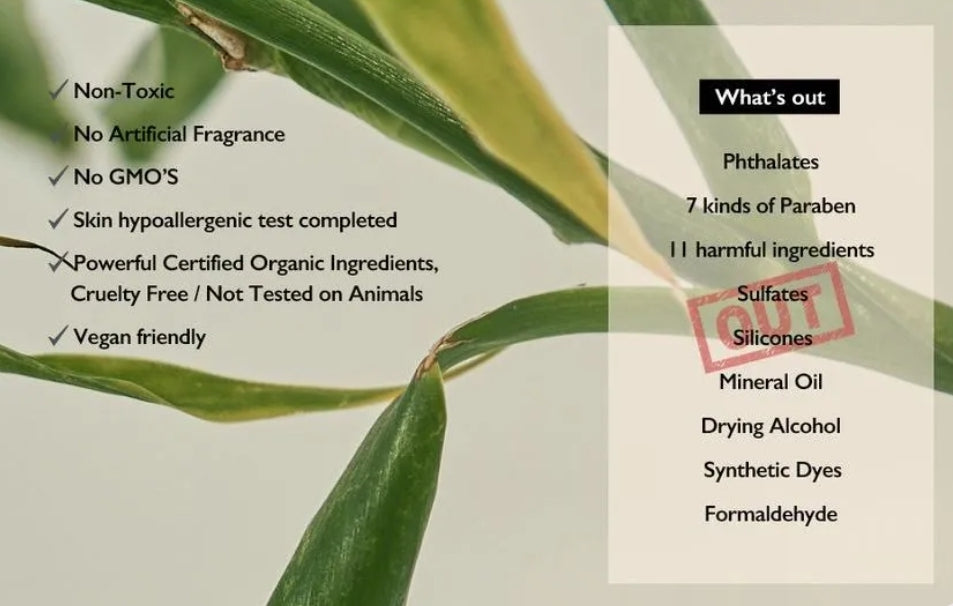 ✓ Non-Toxic
✓ No Artificial Fragrance
✓ No GMO'S
✓ Skin hypoallergenic test completed
✓ Powerful Certified Organic Ingredients, Cruelty Free / Not Tested on Animals
✓ Vegan friendly

What's out

Phthalates
7 kinds of Paraben
11 harmful ingredients
Sulfates
OUT
Silicones
Mineral Oil
Drying Alcohol
Synthetic Dyes
Formaldehyde